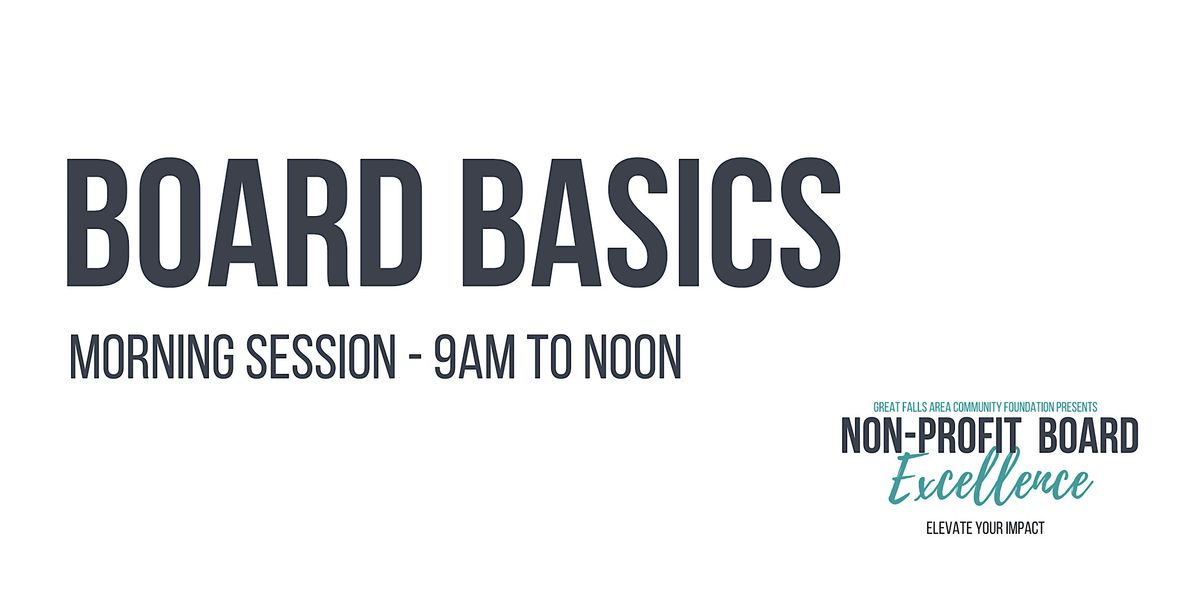 BOARD BASICS

MORNING SESSION - 9AM TO NOON

GREAT FALLS AREA COMMUNITY FOUNDATION PRESENTS
NON-PROFIT BOARD
Excellence
ELEVATE YOUR IMPACT